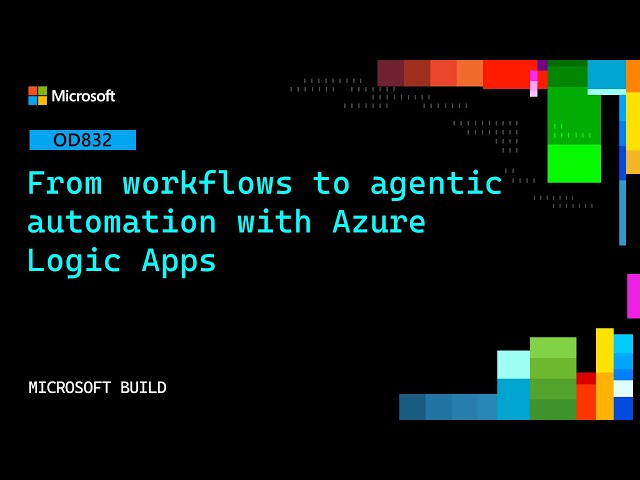 Microsoft

OD832

From workflows to agentic automation with Azure Logic Apps

MICROSOFT BUILD